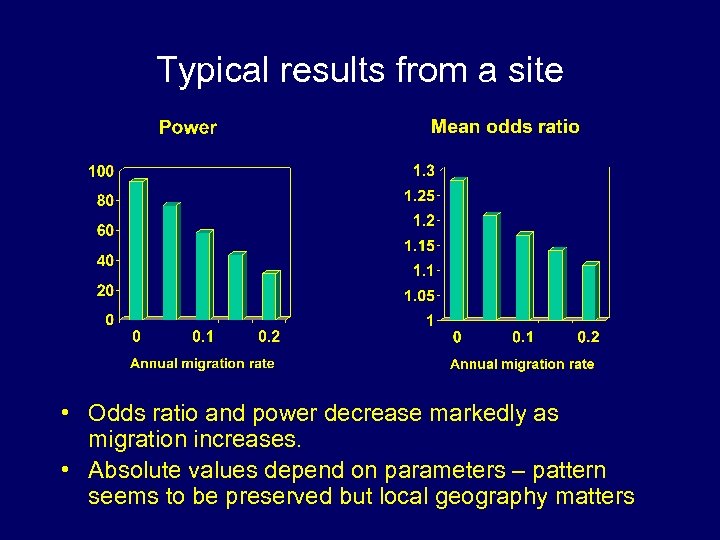 Typical results from a site

Power

100
80
60
40
20
0
0 0.1 0.2
Annual migration rate

Mean odds ratio

1.3
1.25
1.2
1.15
1.1
1.05
1
0 0.1 0.2
Annual migration rate

• Odds ratio and power decrease markedly as migration increases.
• Absolute values depend on parameters – pattern seems to be preserved but local geography matters